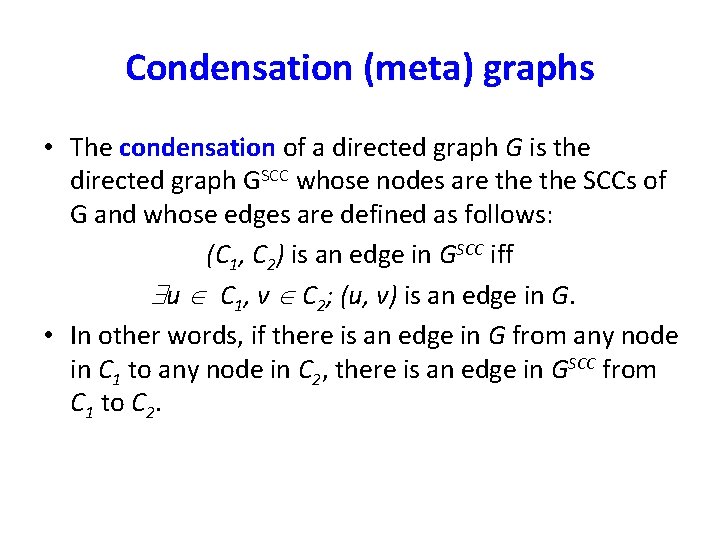 Condensation (meta) graphs

• The condensation of a directed graph $G$ is the directed graph $G^{SCC}$ whose nodes are the the SCCs of G and whose edges are defined as follows:

$(C_1, C_2)$ is an edge in $G^{SCC}$ iff

$\exists u \in C_1, v \in C_2; (u, v)$ is an edge in $G$.

• In other words, if there is an edge in $G$ from any node in $C_1$ to any node in $C_2$, there is an edge in $G^{SCC}$ from $C_1$ to $C_2$.